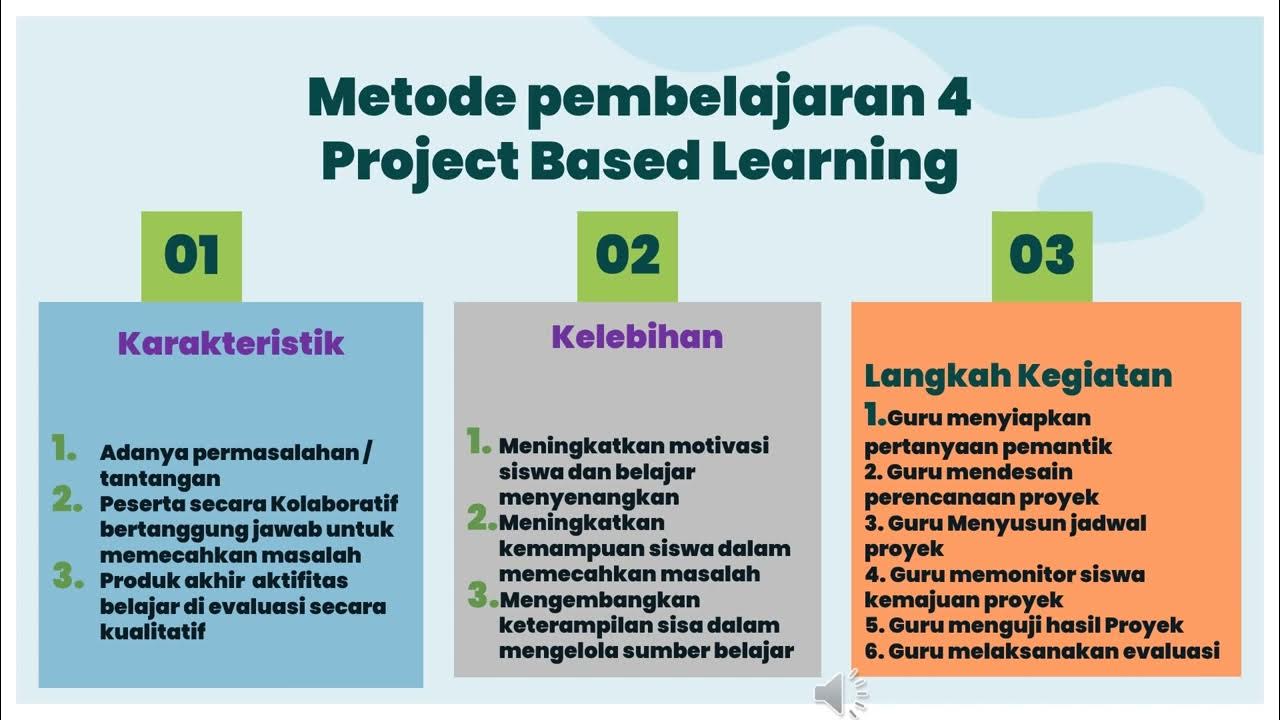 Metode pembelajaran 4
Project Based Learning

01

Karakteristik

1. Adanya permasalahan / tantangan
2. Peserta secara Kolaboratif bertanggung jawab untuk memecahkan masalah
3. Produk akhir aktifitas belajar di evaluasi secara kualitatif

02

Kelebihan

1. Meningkatkan motivasi siswa dan belajar menyenangkan
2. Meningkatkan kemampuan siswa dalam memecahkan masalah
3. Mengembangkan keterampilan sisa dalam mengelola sumber belajar

03

Langkah Kegiatan

1. Guru menyiapkan pertanyaan pemantik
2. Guru mendesain perencanaan proyek
3. Guru Menyusun jadwal proyek
4. Guru memonitor siswa kemajuan proyek
5. Guru menguji hasil Proyek
6. Guru melaksanakan evaluasi